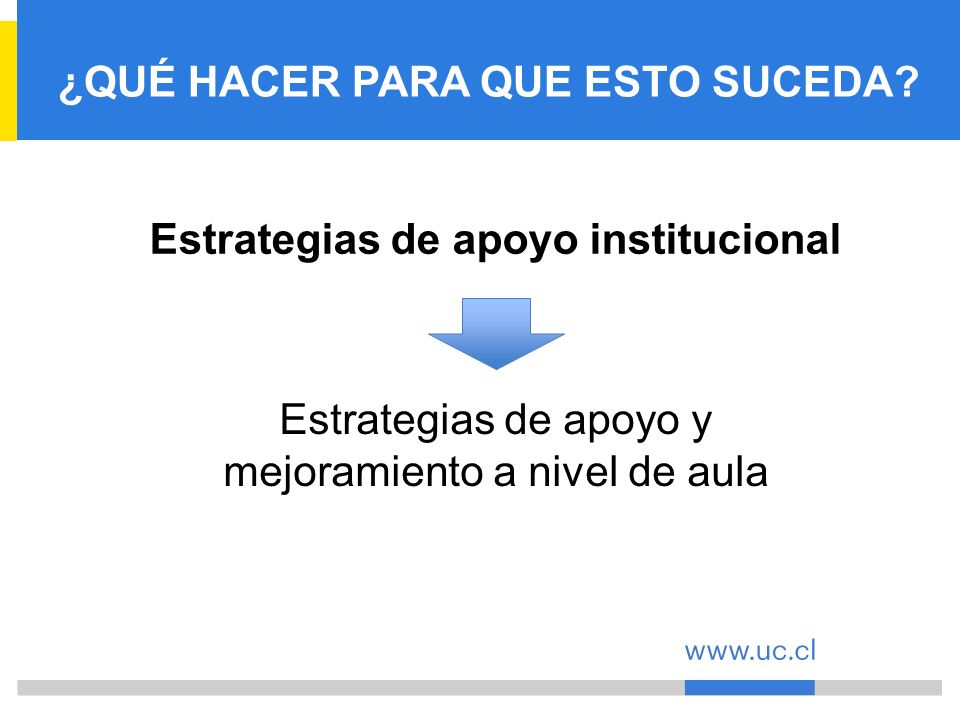 ¿QUÉ HACER PARA QUE ESTO SUCEDA?

Estrategias de apoyo institucional

Estrategias de apoyo y mejoramiento a nivel de aula

www.uc.cl